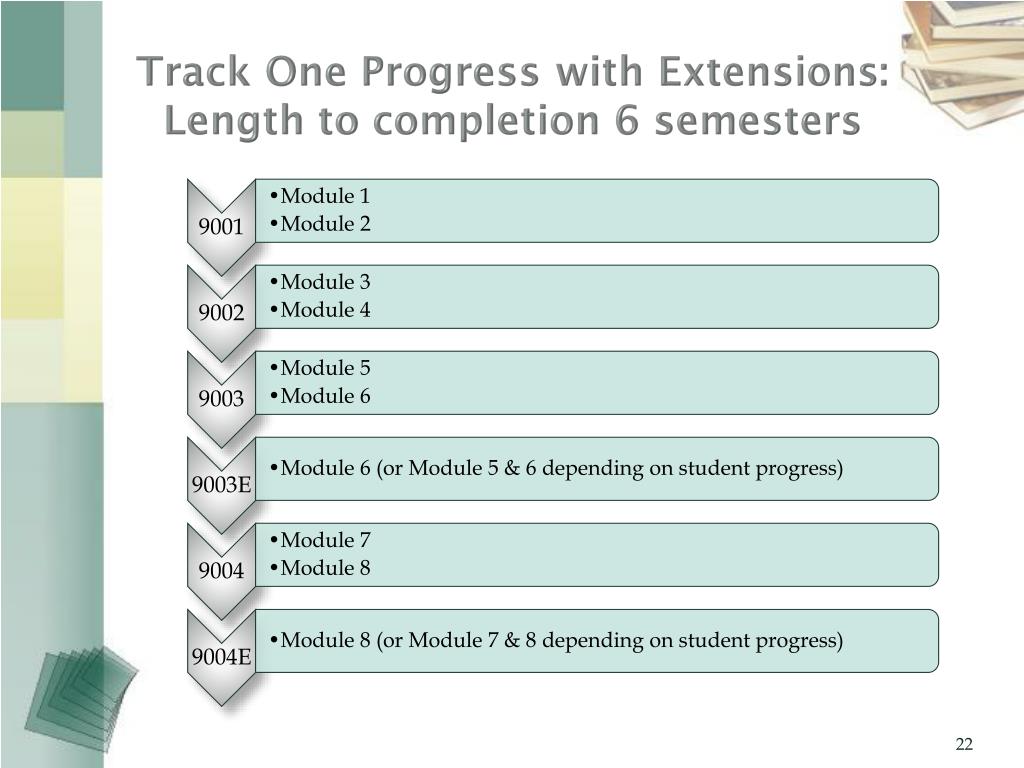 Track One Progress with Extensions: Length to completion 6 semesters

9001
•Module 1
•Module 2

9002
•Module 3
•Module 4

9003
•Module 5
•Module 6

9003E
•Module 6 (or Module 5 & 6 depending on student progress)

9004
•Module 7
•Module 8

9004E
•Module 8 (or Module 7 & 8 depending on student progress)

22